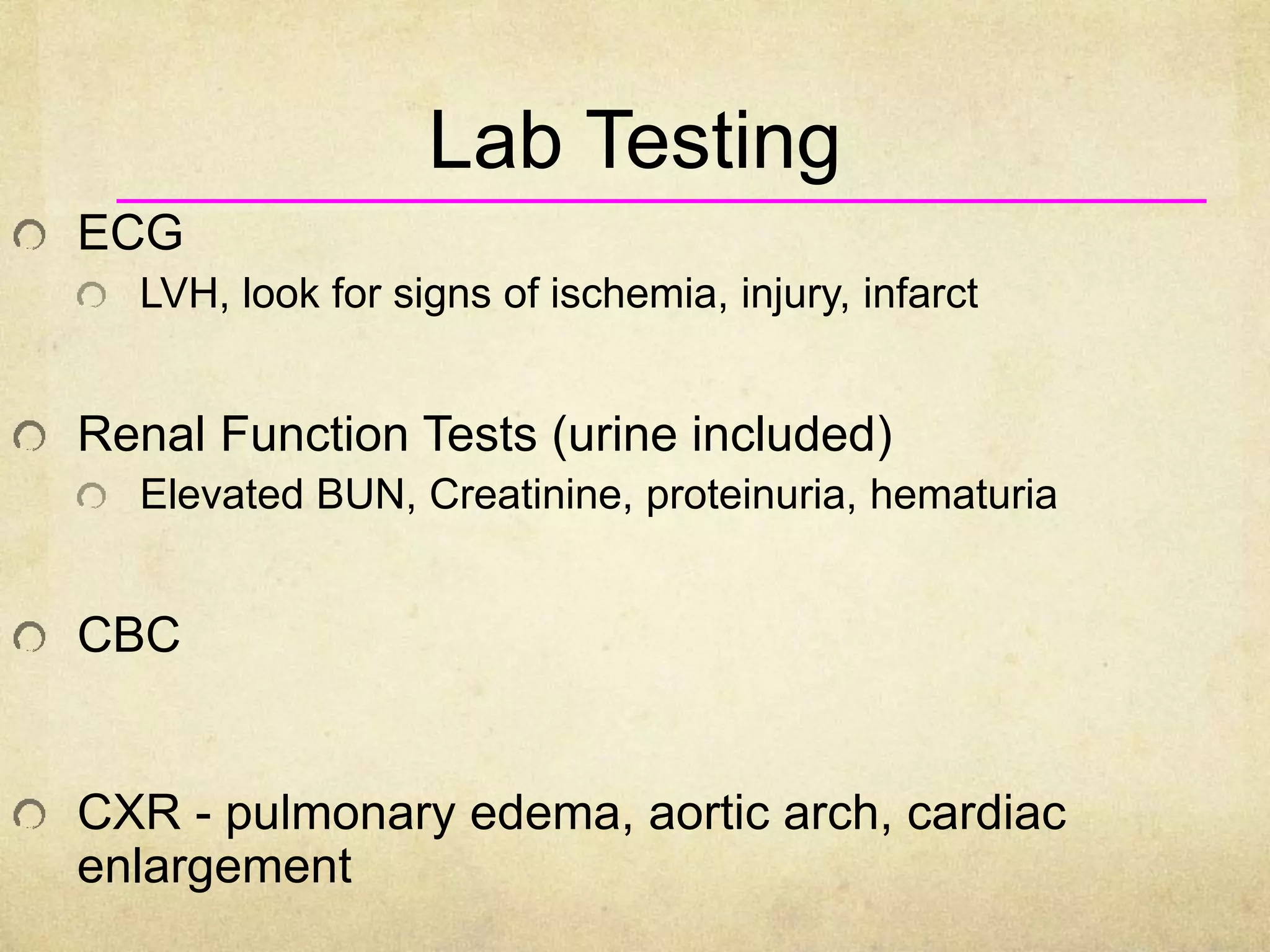 Lab Testing

ECG

LVH, look for signs of ischemia, injury, infarct

Renal Function Tests (urine included)

Elevated BUN, Creatinine, proteinuria, hematuria

CBC

CXR - pulmonary edema, aortic arch, cardiac enlargement